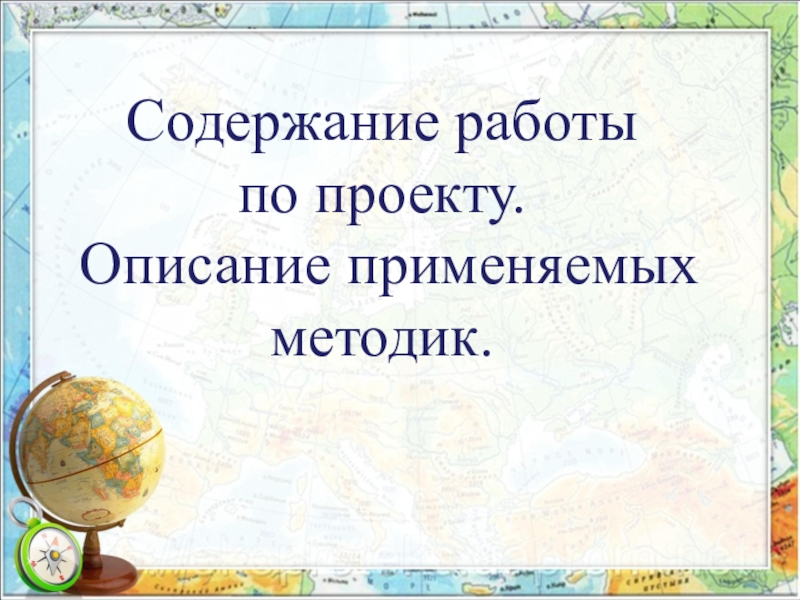 Содержание работы по проекту. Описание применяемых методик.